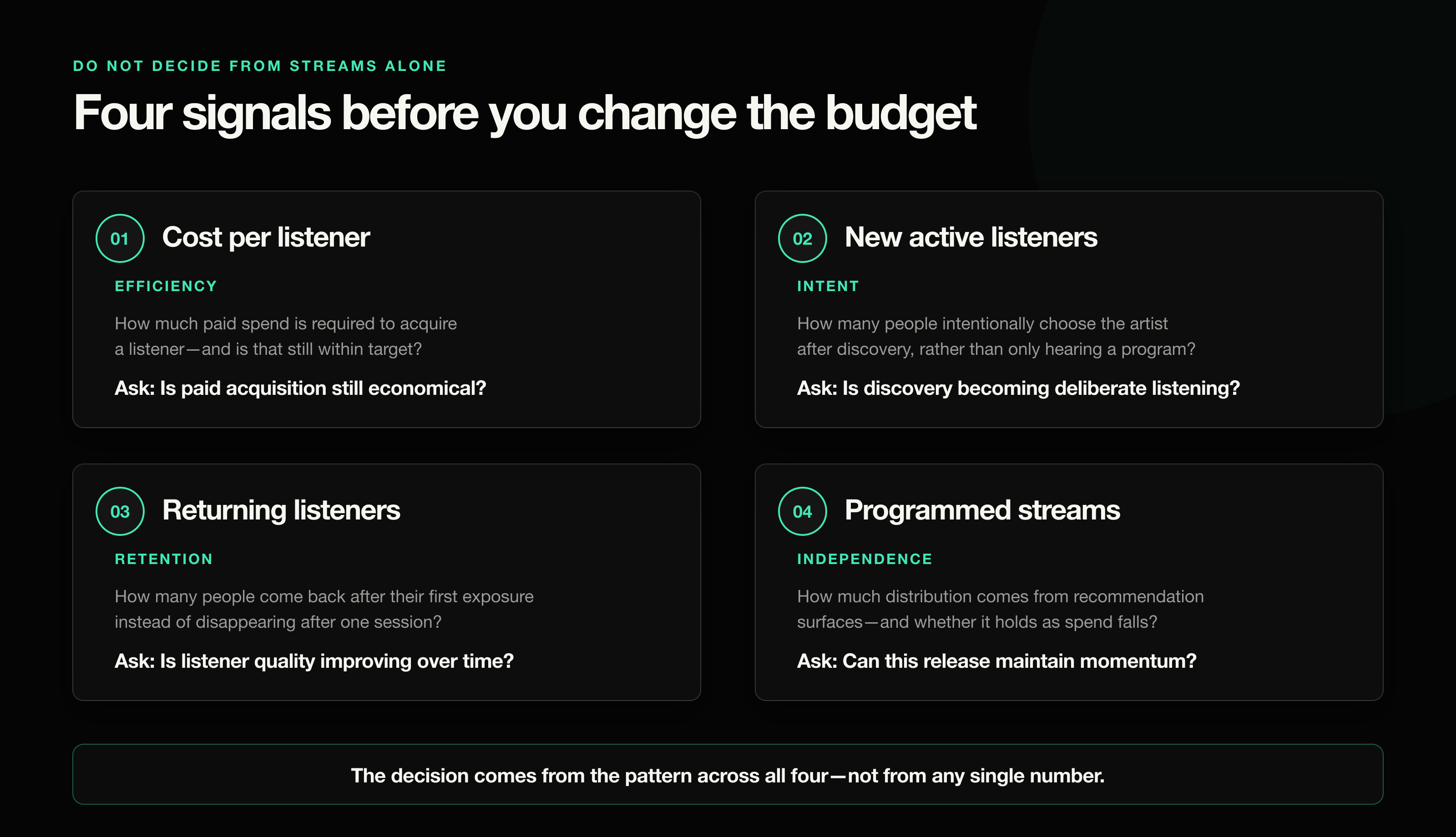 DO NOT DECIDE FROM STREAMS ALONE

Four signals before you change the budget

01 Cost per listener

EFFICIENCY

How much paid spend is required to acquire a listener—and is that still within target?

Ask: Is paid acquisition still economical?

02 New active listeners

INTENT

How many people intentionally choose the artist after discovery, rather than only hearing a program?

Ask: Is discovery becoming deliberate listening?

03 Returning listeners

RETENTION

How many people come back after their first exposure instead of disappearing after one session?

Ask: Is listener quality improving over time?

04 Programmed streams

INDEPENDENCE

How much distribution comes from recommendation surfaces—and whether it holds as spend falls?

Ask: Can this release maintain momentum?

The decision comes from the pattern across all four—not from any single number.